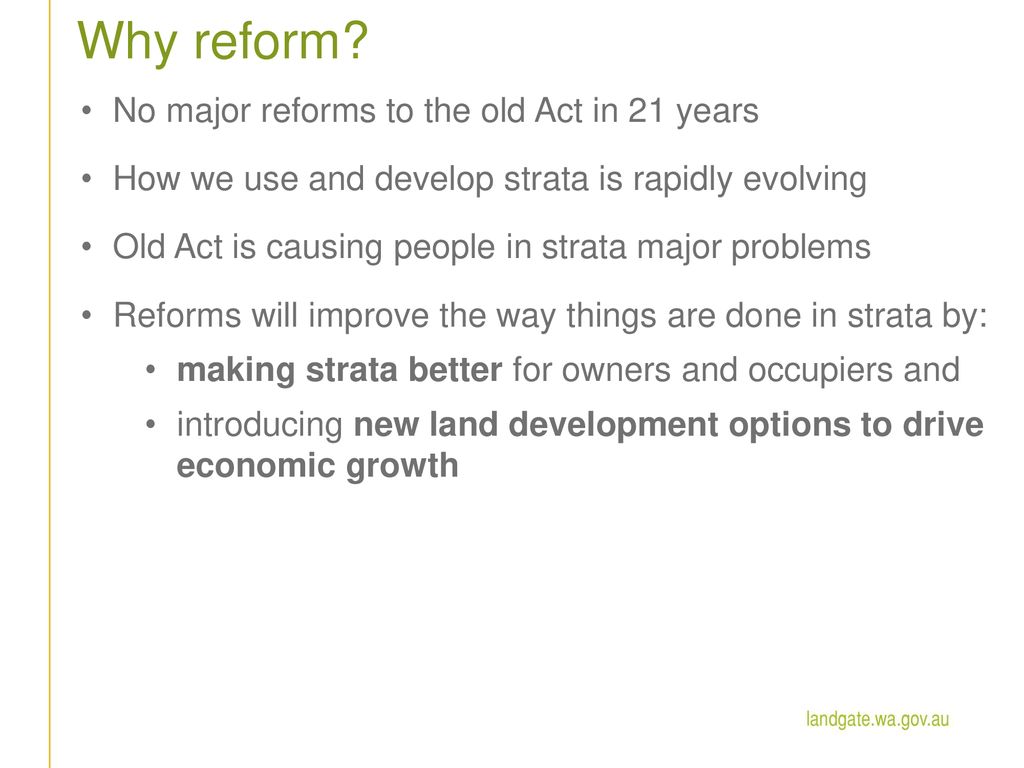 Why reform?

• No major reforms to the old Act in 21 years

• How we use and develop strata is rapidly evolving

• Old Act is causing people in strata major problems

• Reforms will improve the way things are done in strata by:

• making strata better for owners and occupiers and

• introducing new land development options to drive economic growth

landgate.wa.gov.au